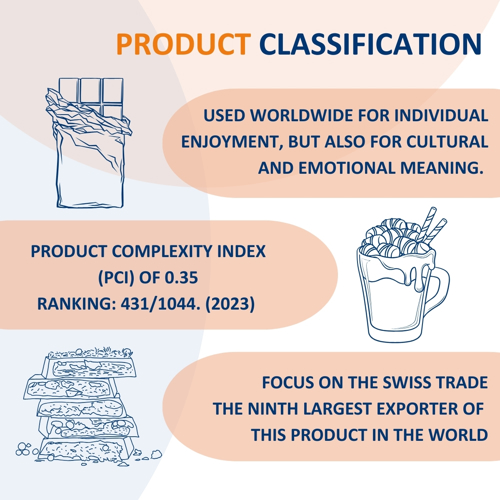 PRODUCT CLASSIFICATION

USED WORLDWIDE FOR INDIVIDUAL ENJOYMENT, BUT ALSO FOR CULTURAL AND EMOTIONAL MEANING.

PRODUCT COMPLEXITY INDEX (PCI) OF 0.35
RANKING: 431/1044. (2023)

FOCUS ON THE SWISS TRADE
THE NINTH LARGEST EXPORTER OF THIS PRODUCT IN THE WORLD